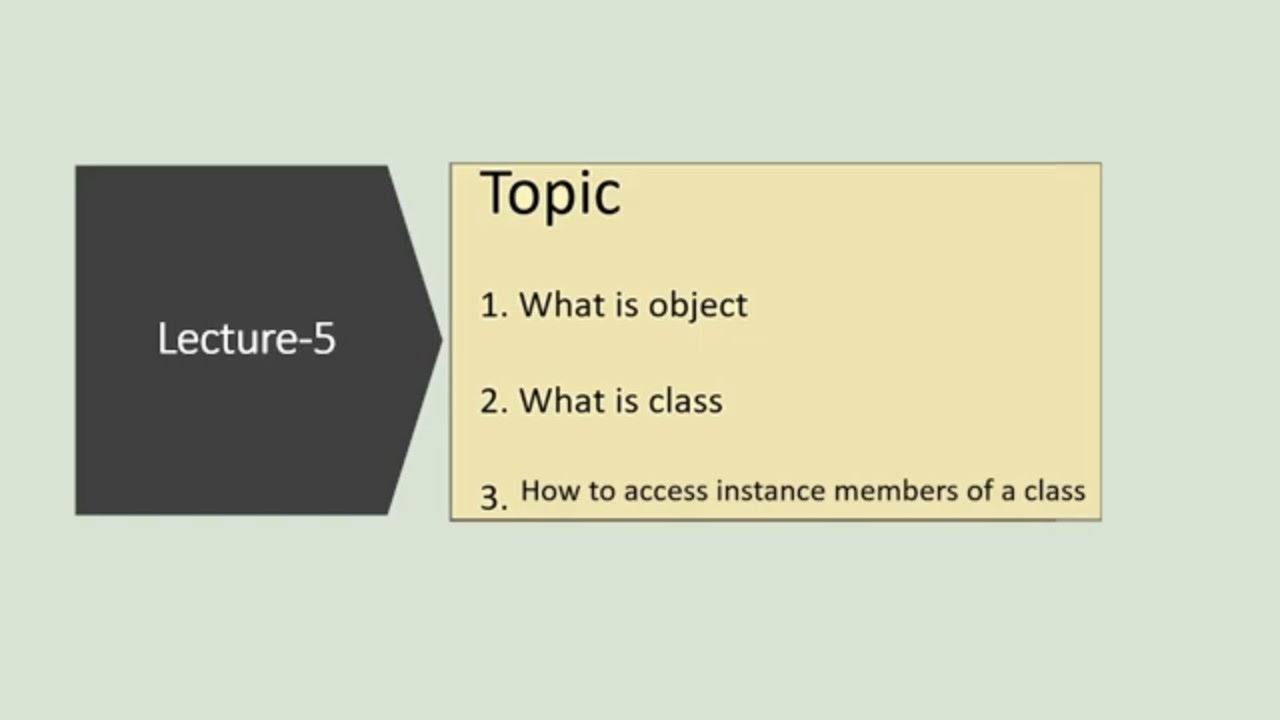 Lecture-5

Topic

1. What is object

2. What is class

3. How to access instance members of a class